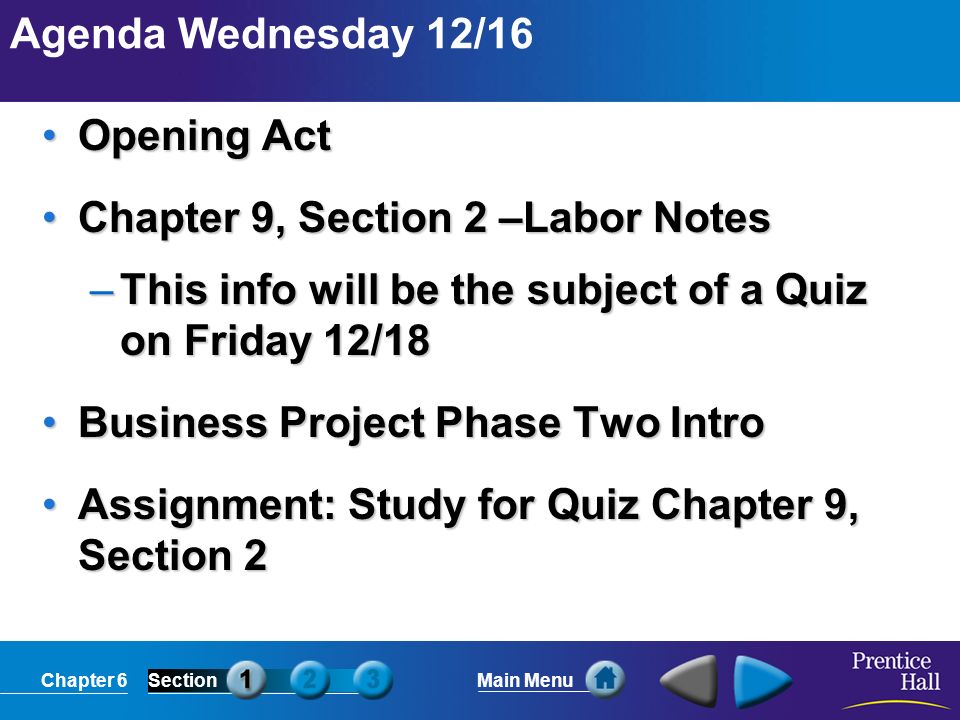 Agenda Wednesday 12/16

• Opening Act

• Chapter 9, Section 2 –Labor Notes

– This info will be the subject of a Quiz on Friday 12/18

• Business Project Phase Two Intro

• Assignment: Study for Quiz Chapter 9, Section 2

Chapter 6 Section 1 2 3 Main Menu Prentice Hall